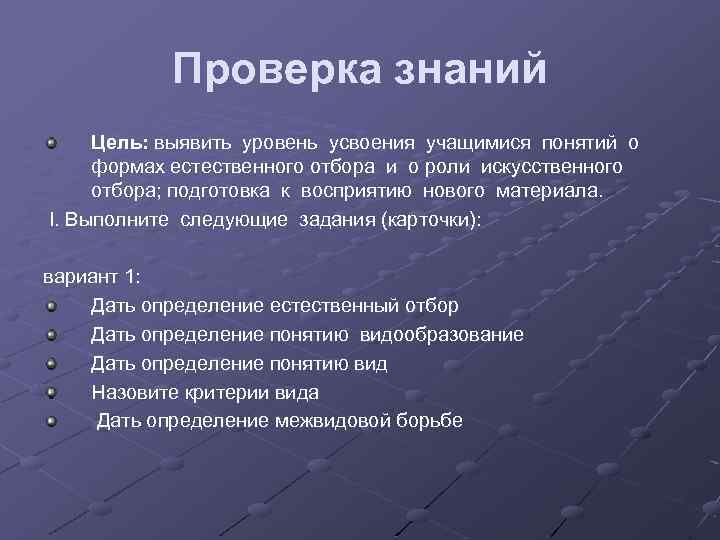 Проверка знаний

Цель: выявить уровень усвоения учащимися понятий о формах естественного отбора и о роли искусственного отбора; подготовка к восприятию нового материала.

I. Выполните следующие задания (карточки):

вариант 1:

Дать определение естественный отбор

Дать определение понятию видообразование

Дать определение понятию вид

Назовите критерии вида

Дать определение межвидовой борьбе